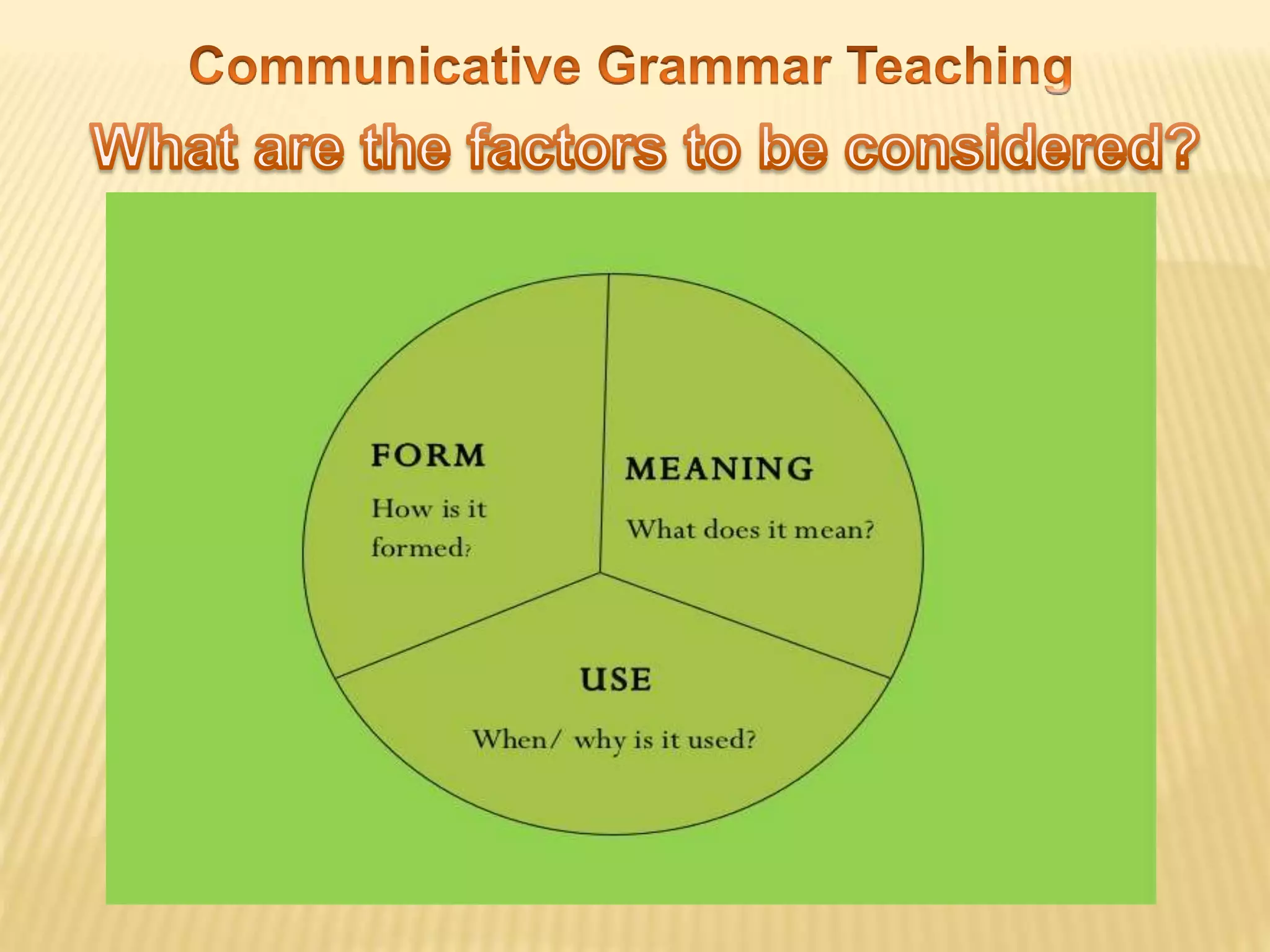 Communicative Grammar Teaching

What are the factors to be considered?

FORM

How is it formed?

MEANING

What does it mean?

USE

When/ why is it used?